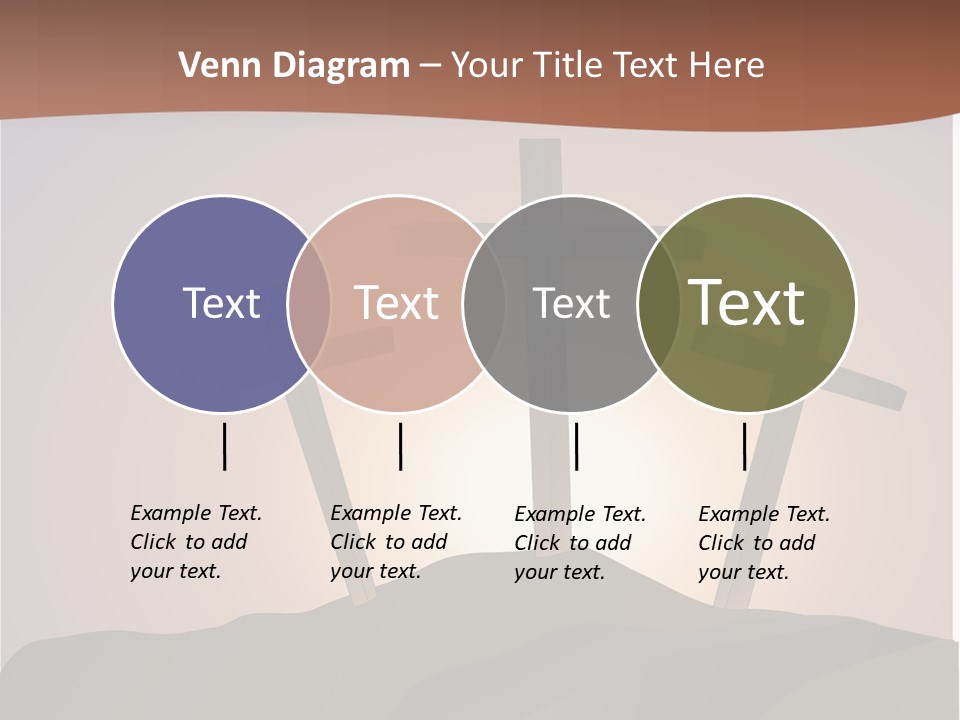 Venn Diagram – Your Title Text Here

Text

Text

Text

Text

Example Text. Click to add your text.

Example Text. Click to add your text.

Example Text. Click to add your text.

Example Text. Click to add your text.